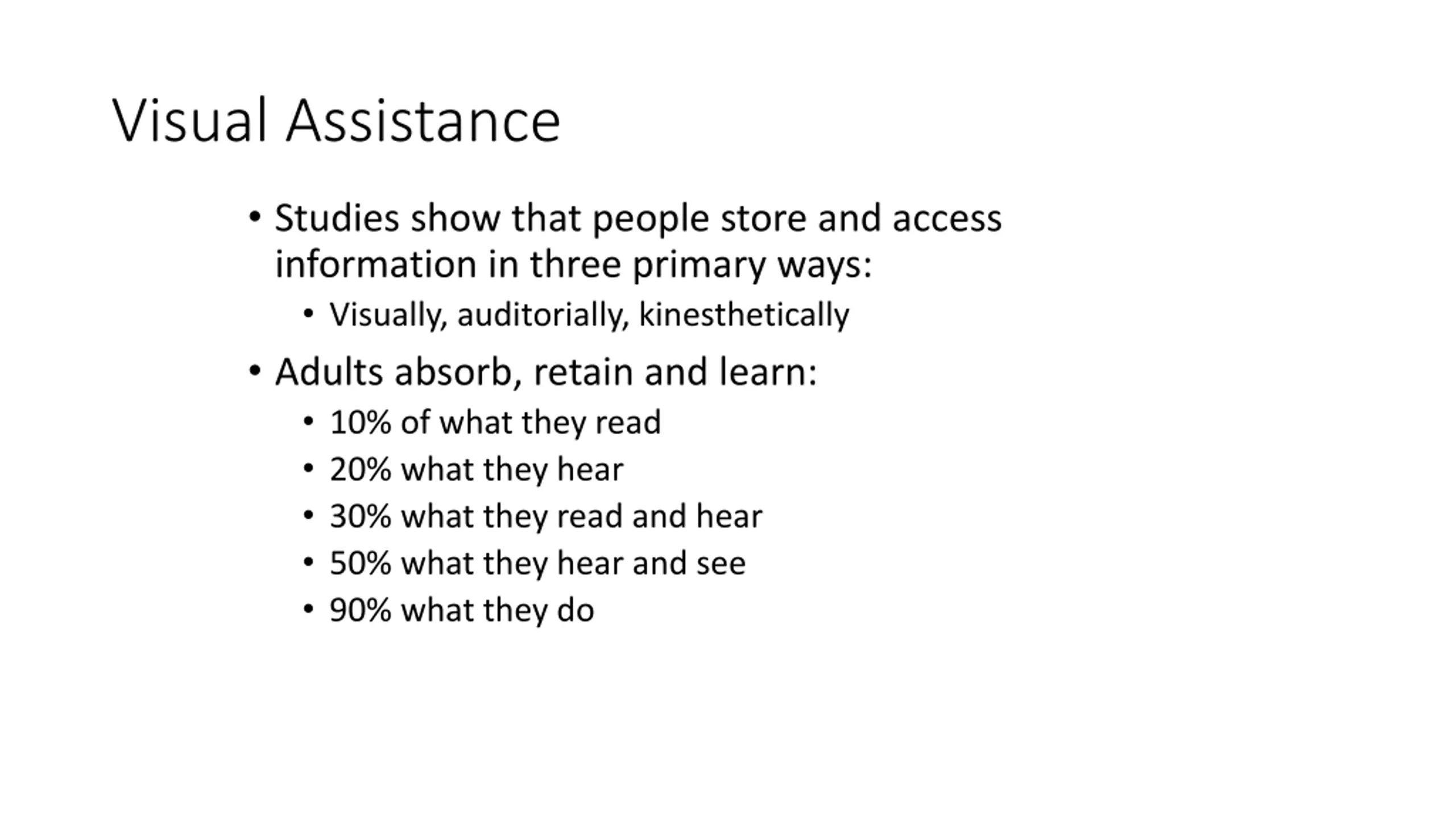 Visual Assistance

• Studies show that people store and access information in three primary ways:
  • Visually, auditorially, kinesthetically
• Adults absorb, retain and learn:
  • 10% of what they read
  • 20% what they hear
  • 30% what they read and hear
  • 50% what they hear and see
  • 90% what they do